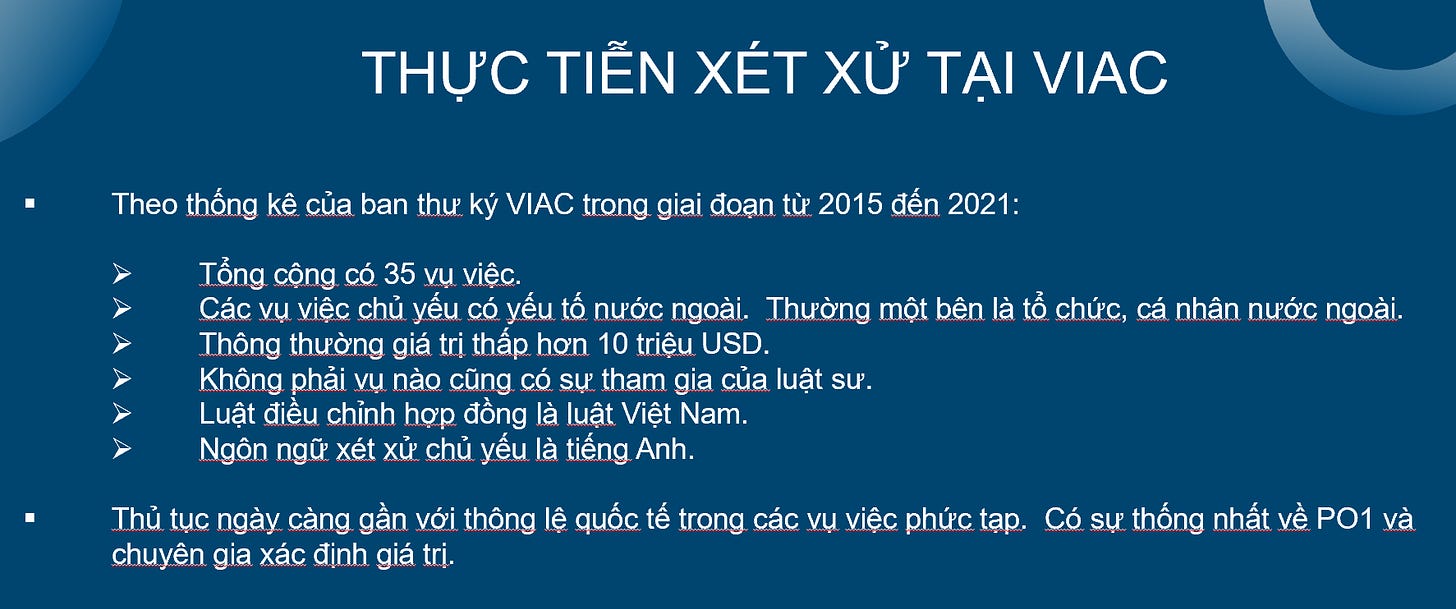 THỰC TIỄN XÉT XỬ TẠI VIAC

▪ Theo thống kê của ban thư ký VIAC trong giai đoạn từ 2015 đến 2021:

➢ Tổng cộng có 35 vụ việc.
➢ Các vụ việc chủ yếu có yếu tố nước ngoài. Thường một bên là tổ chức, cá nhân nước ngoài.
➢ Thông thường giá trị thấp hơn 10 triệu USD.
➢ Không phải vụ nào cũng có sự tham gia của luật sư.
➢ Luật điều chỉnh hợp đồng là luật Việt Nam.
➢ Ngôn ngữ xét xử chủ yếu là tiếng Anh.

▪ Thủ tục ngày càng gần với thông lệ quốc tế trong các vụ việc phức tạp. Có sự thống nhất về PO1 và chuyên gia xác định giá trị.